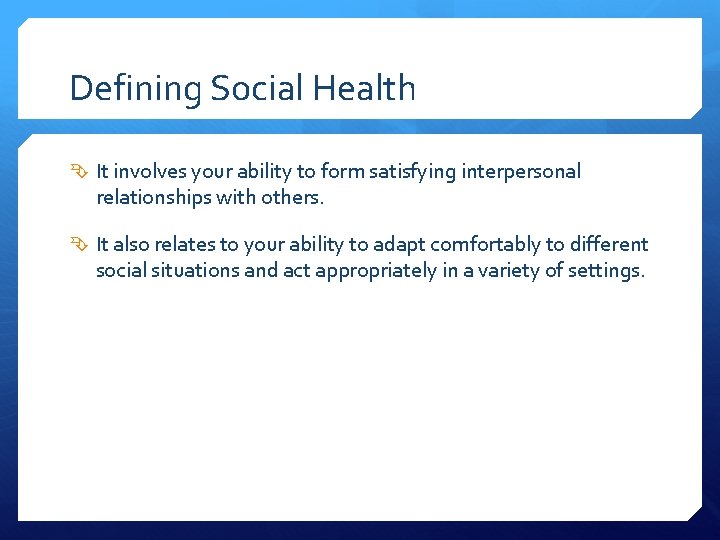 Defining Social Health

It involves your ability to form satisfying interpersonal relationships with others.

It also relates to your ability to adapt comfortably to different social situations and act appropriately in a variety of settings.